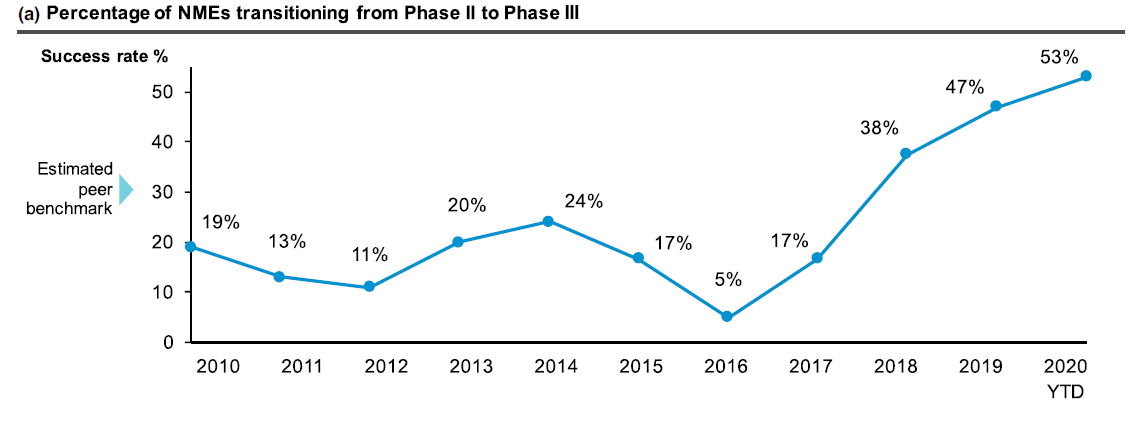 (a) Percentage of NMEs transitioning from Phase II to Phase III

Success rate %

50
40
30
20
10
0

Estimated peer benchmark

19%
13%
11%
20%
24%
17%
5%
17%
38%
47%
53%

2010
2011
2012
2013
2014
2015
2016
2017
2018
2019
2020 YTD